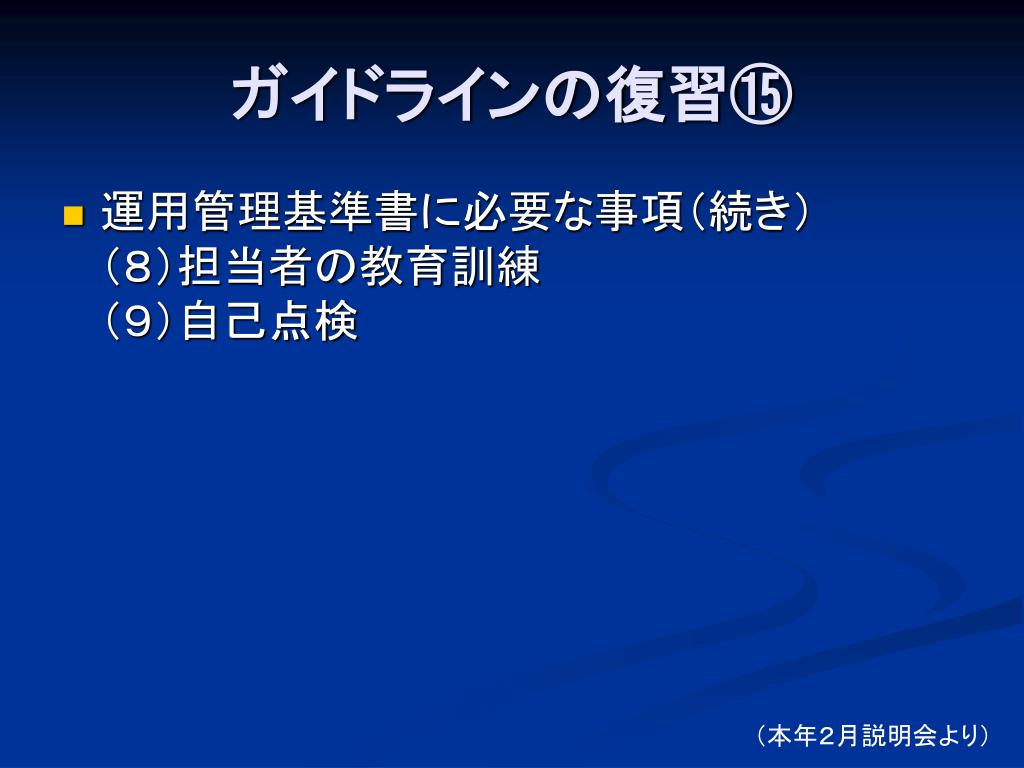 ガイドラインの復習⑮

運用管理基準書に必要な事項（続き）
（8）担当者の教育訓練
（9）自己点検

（本年２月説明会より）